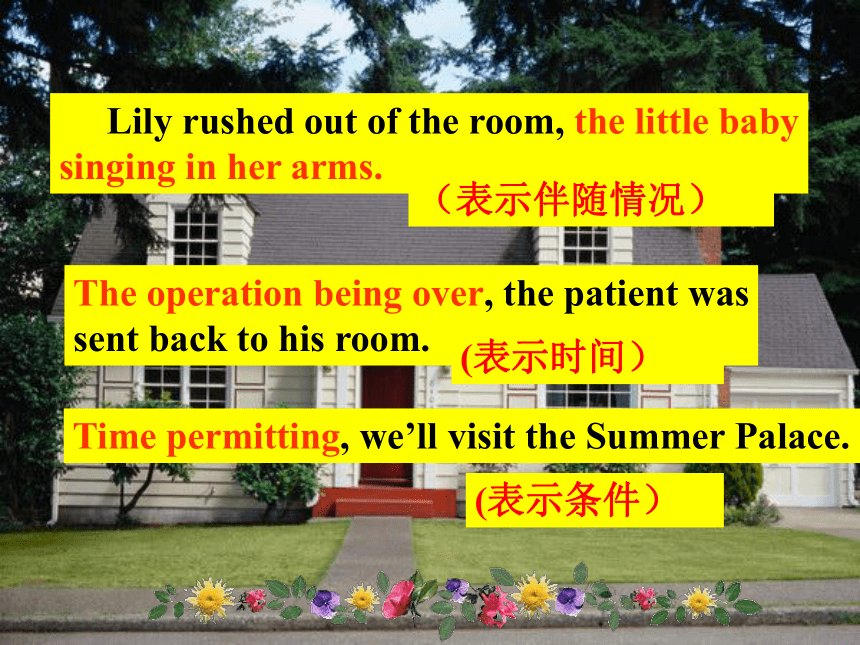 Lily rushed out of the room, the little baby singing in her arms.

（表示伴随情况）

The operation being over, the patient was sent back to his room.

(表示时间）

Time permitting, we’ll visit the Summer Palace.

(表示条件）